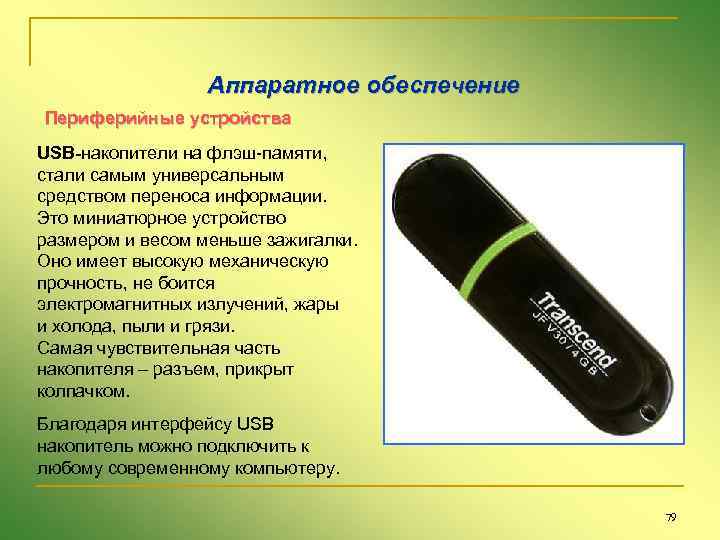 Аппаратное обеспечение

Периферийные устройства

USB-накопители на флэш-памяти, стали самым универсальным средством переноса информации. Это миниатюрное устройство размером и весом меньше зажигалки. Оно имеет высокую механическую прочность, не боится электромагнитных излучений, жары и холода, пыли и грязи.
Самая чувствительная часть накопителя – разъем, прикрыт колпачком.

Благодаря интерфейсу USB накопитель можно подключить к любому современному компьютеру.

Transcend
JF V30 / 4GB

79